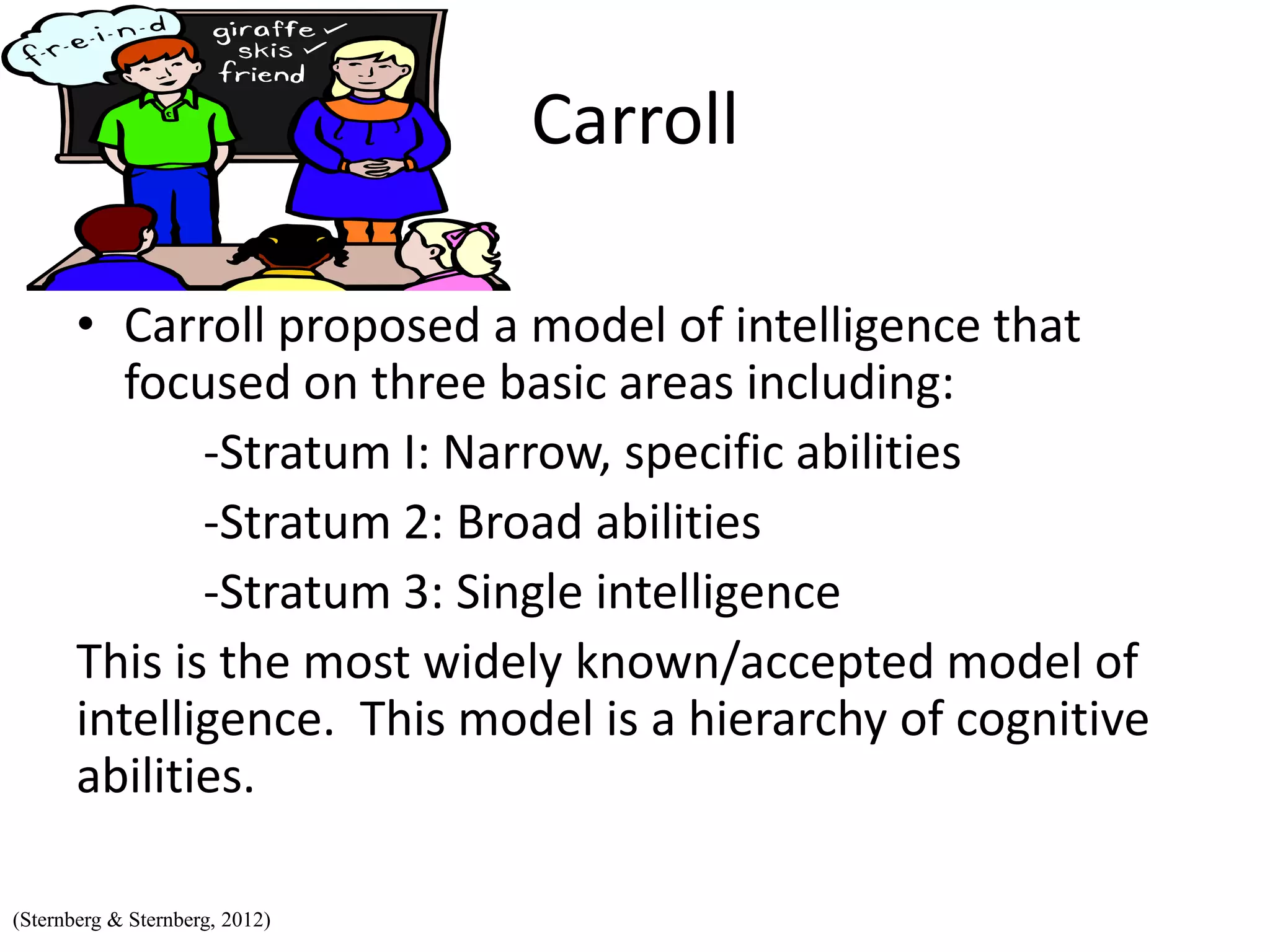 f-r-e-i-n-d

giraffe ✓
skis ✓
friend

Carroll

• Carroll proposed a model of intelligence that focused on three basic areas including:

-Stratum I: Narrow, specific abilities

-Stratum 2: Broad abilities

-Stratum 3: Single intelligence

This is the most widely known/accepted model of intelligence. This model is a hierarchy of cognitive abilities.

(Sternberg & Sternberg, 2012)